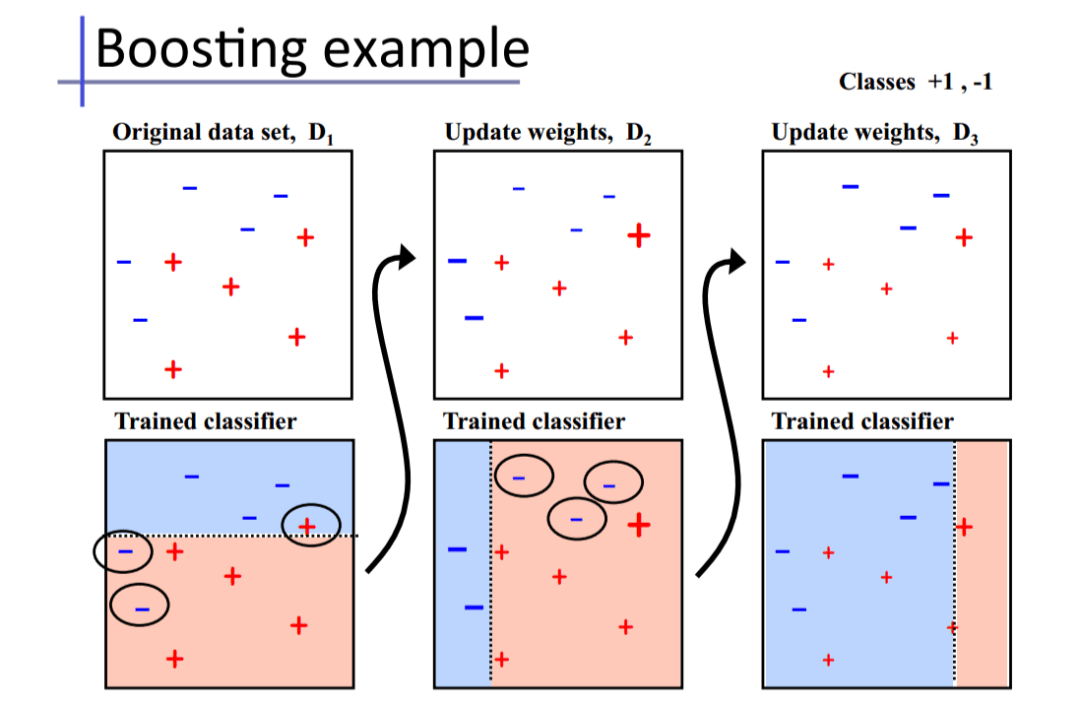 Boosting example

Classes +1 , -1

Original data set, $D_1$

Update weights, $D_2$

Update weights, $D_3$

Trained classifier

Trained classifier

Trained classifier